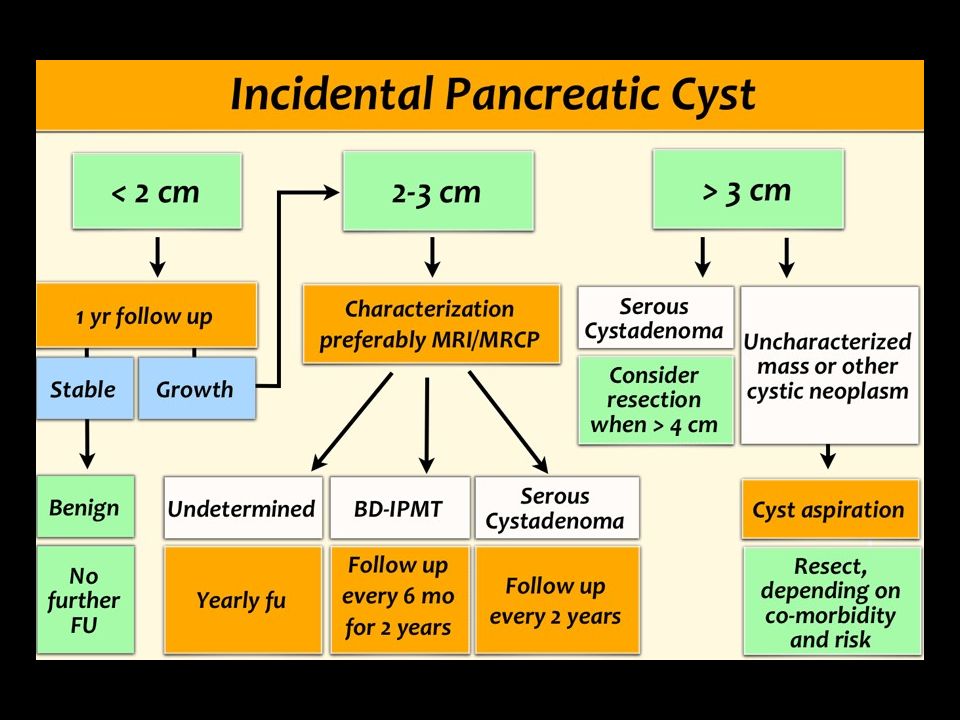 Incidental Pancreatic Cyst

< 2 cm

1 yr follow up

Stable

Growth

Benign

No further FU

2-3 cm

Characterization preferably MRI/MRCP

Undetermined

Yearly fu

BD-IPMT

Follow up every 6 mo for 2 years

Serous Cystadenoma

Follow up every 2 years

> 3 cm

Serous Cystadenoma

Consider resection when > 4 cm

Uncharacterized mass or other cystic neoplasm

Cyst aspiration

Resect, depending on co-morbidity and risk